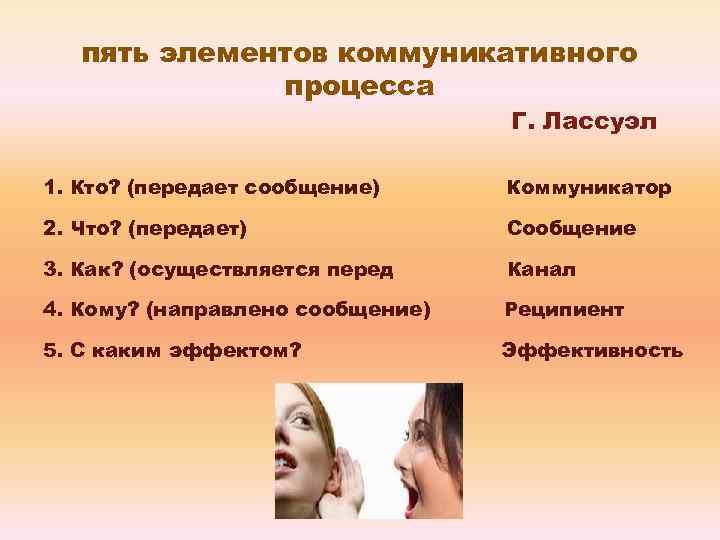 пять элементов коммуникативного процесса

Г. Лассуэл

1. Кто? (передает сообщение) Коммуникатор

2. Что? (передает) Сообщение

3. Как? (осуществляется перед Канал

4. Кому? (направлено сообщение) Реципиент

5. С каким эффектом? Эффективность